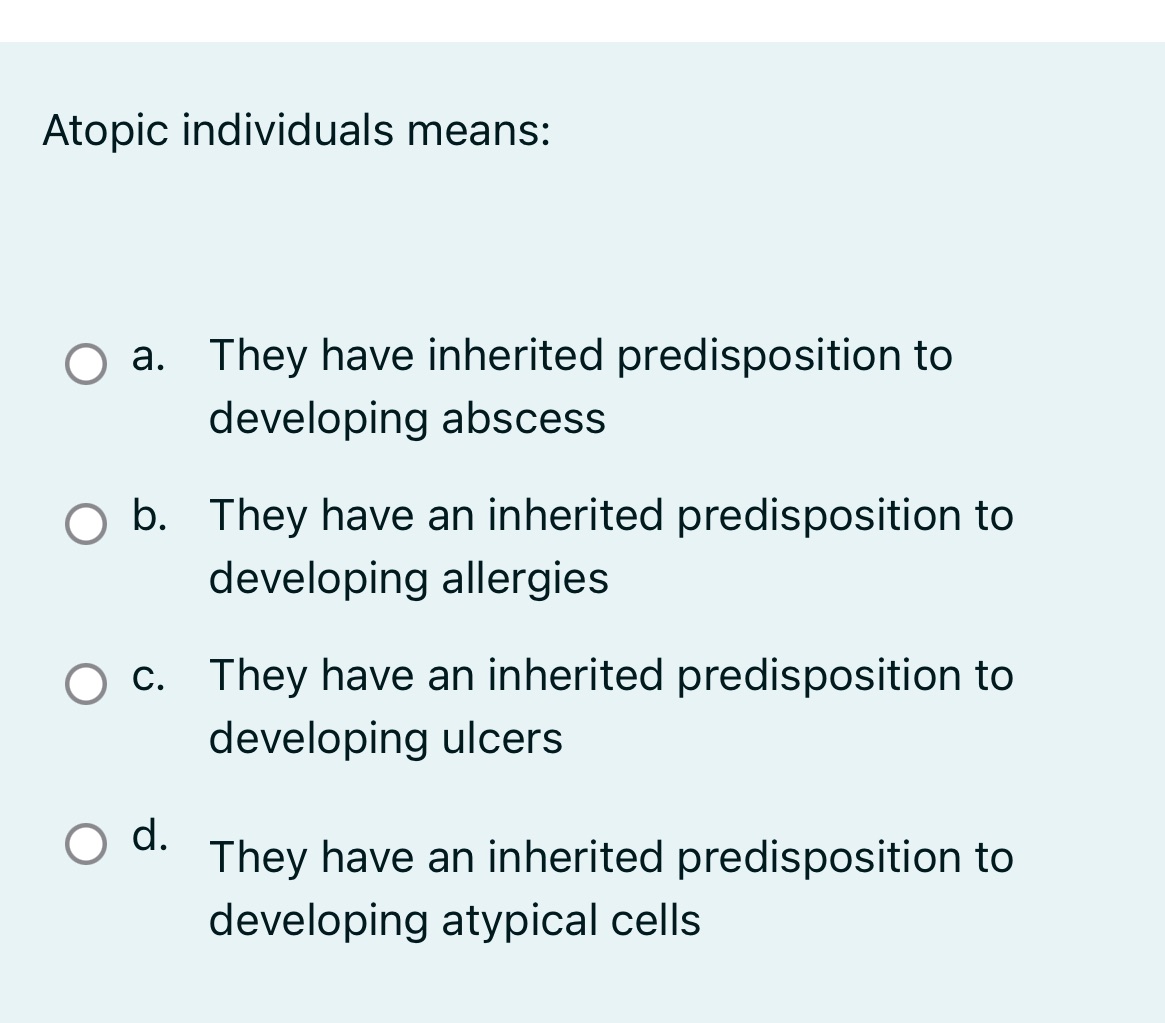 Atopic individuals means:

a. They have inherited predisposition to developing abscess

b. They have an inherited predisposition to developing allergies

c. They have an inherited predisposition to developing ulcers

d. They have an inherited predisposition to developing atypical cells